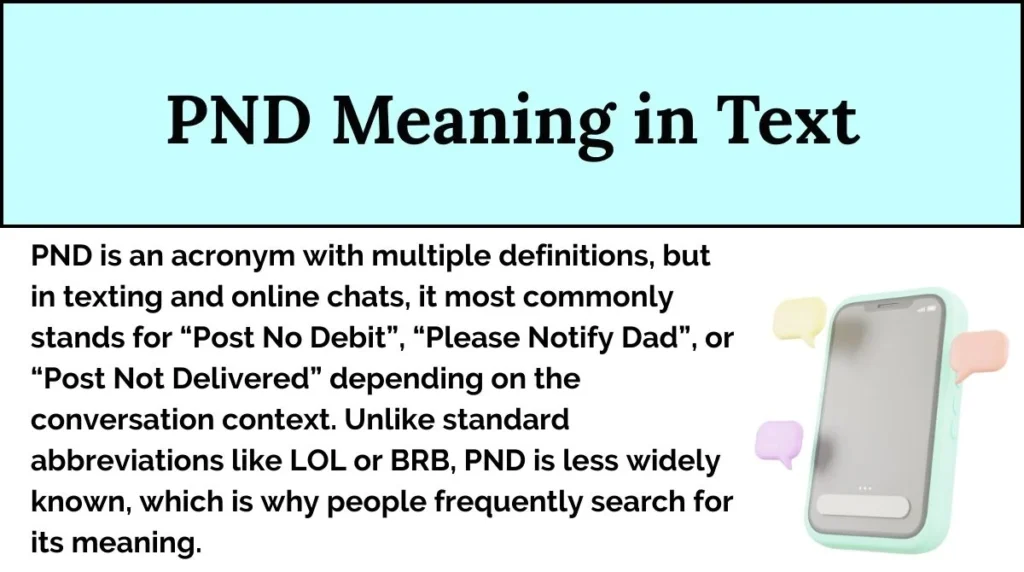 PND Meaning in Text

PND is an acronym with multiple definitions, but in texting and online chats, it most commonly stands for “Post No Debit”, “Please Notify Dad”, or “Post Not Delivered” depending on the conversation context. Unlike standard abbreviations like LOL or BRB, PND is less widely known, which is why people frequently search for its meaning.